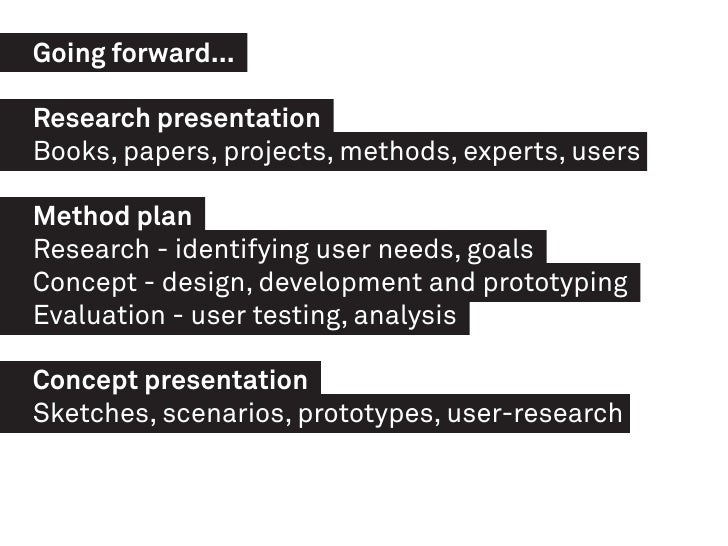 Going forward...

Research presentation
Books, papers, projects, methods, experts, users

Method plan
Research - identifying user needs, goals
Concept - design, development and prototyping
Evaluation - user testing, analysis

Concept presentation
Sketches, scenarios, prototypes, user-research